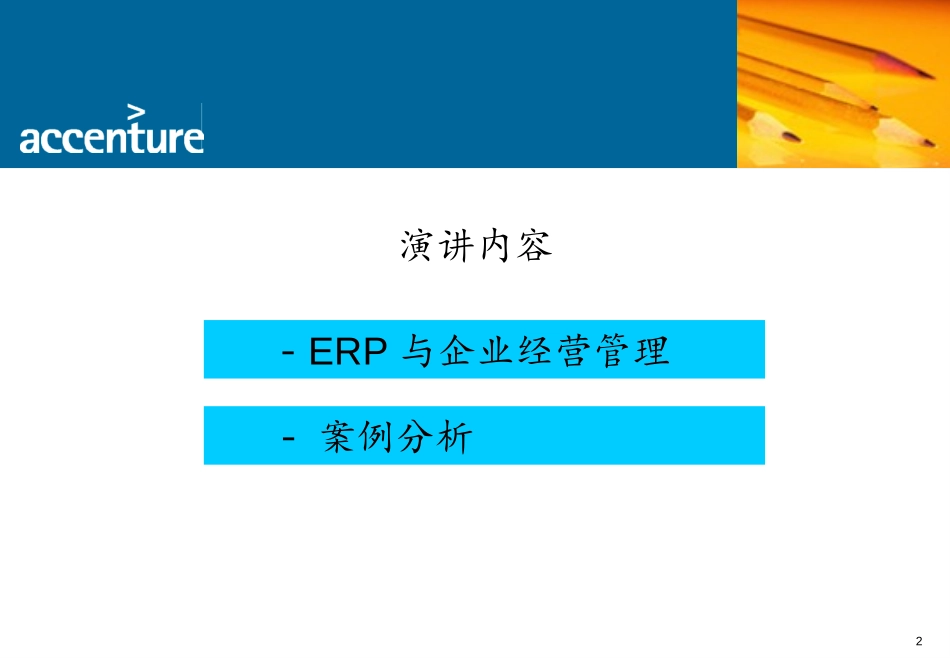 accenture

演讲内容

- ERP 与企业经营管理

- 案例分析

2